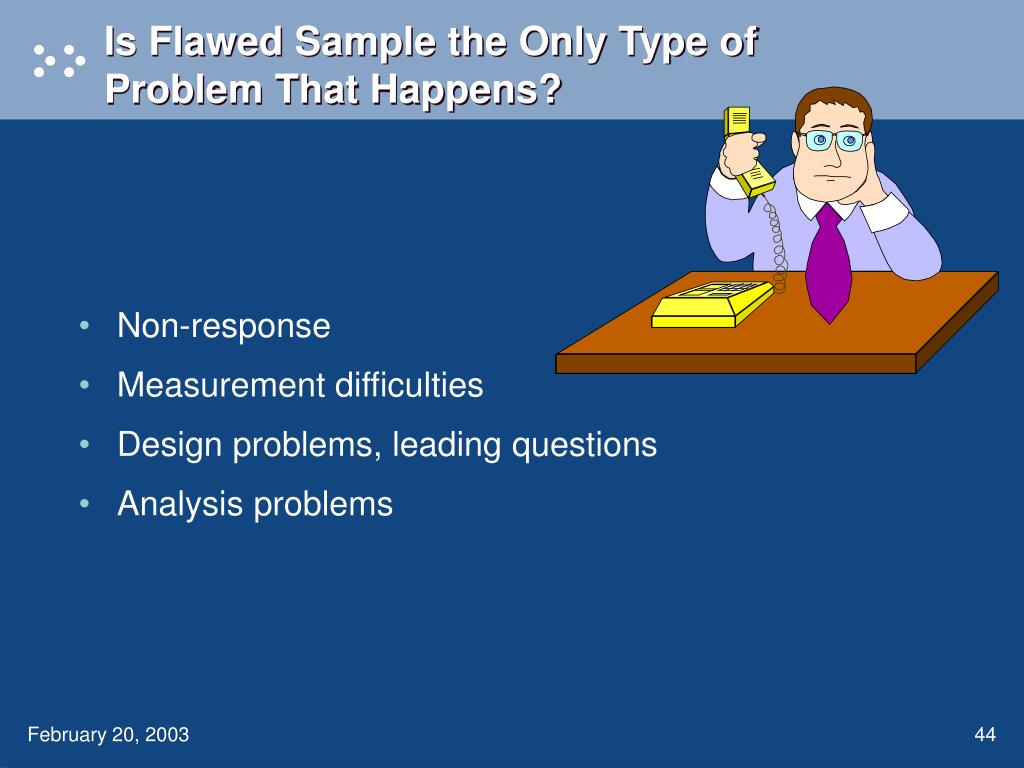 Is Flawed Sample the Only Type of Problem That Happens?

• Non-response
• Measurement difficulties
• Design problems, leading questions
• Analysis problems

February 20, 2003

44